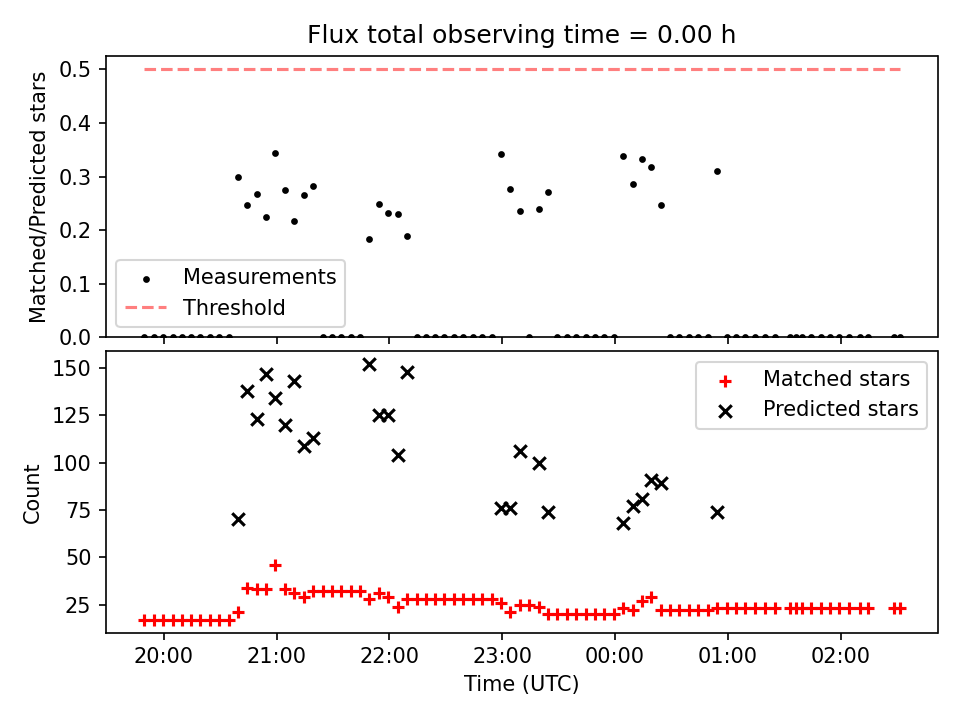 Flux total observing time = 0.00 h

Matched/Predicted stars

0.5
0.4
0.3
0.2
0.1
0.0

Measurements
Threshold

Count

150
125
100
75
50
25

Matched stars
Predicted stars

20:00
21:00
22:00
23:00
00:00
01:00
02:00

Time (UTC)